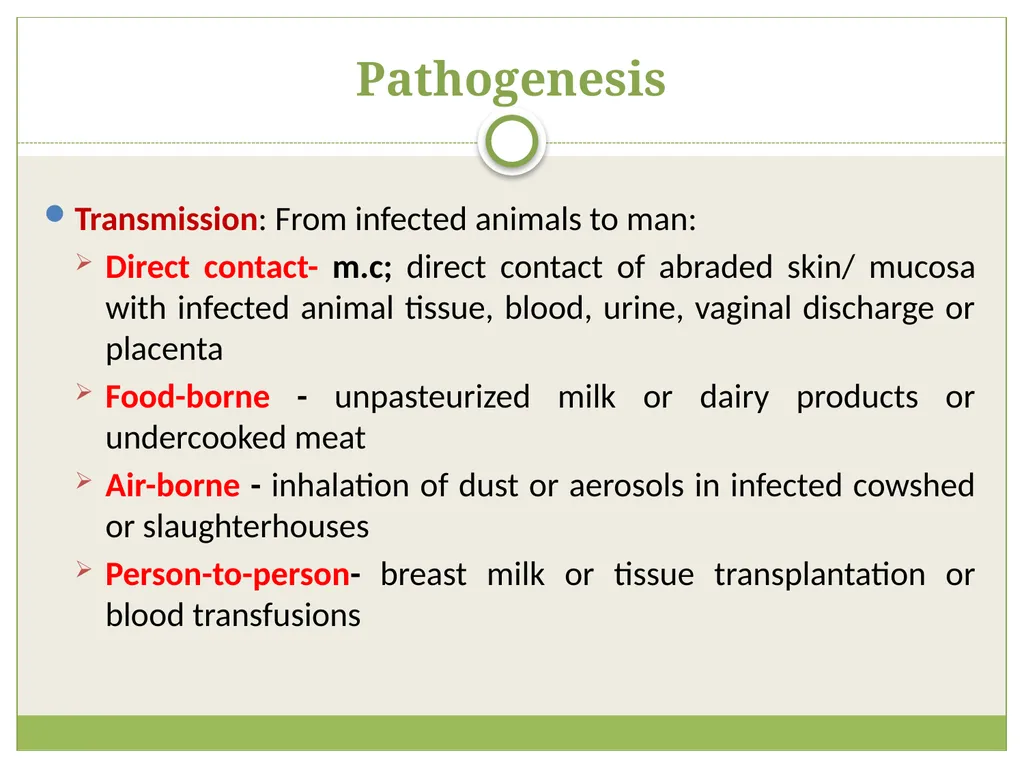 Pathogenesis

Transmission: From infected animals to man:

Direct contact- m.c; direct contact of abraded skin/ mucosa with infected animal tissue, blood, urine, vaginal discharge or placenta

Food-borne - unpasteurized milk or dairy products or undercooked meat

Air-borne - inhalation of dust or aerosols in infected cowshed or slaughterhouses

Person-to-person- breast milk or tissue transplantation or blood transfusions